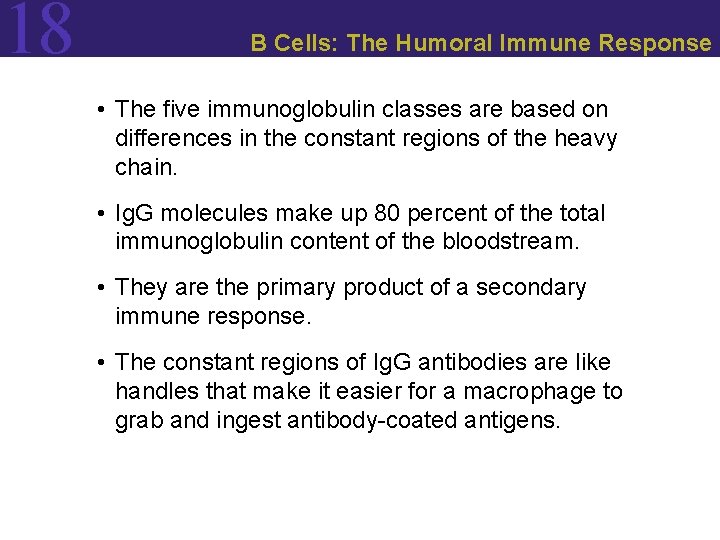 18

B Cells: The Humoral Immune Response

• The five immunoglobulin classes are based on differences in the constant regions of the heavy chain.

• IgG molecules make up 80 percent of the total immunoglobulin content of the bloodstream.

• They are the primary product of a secondary immune response.

• The constant regions of IgG antibodies are like handles that make it easier for a macrophage to grab and ingest antibody-coated antigens.